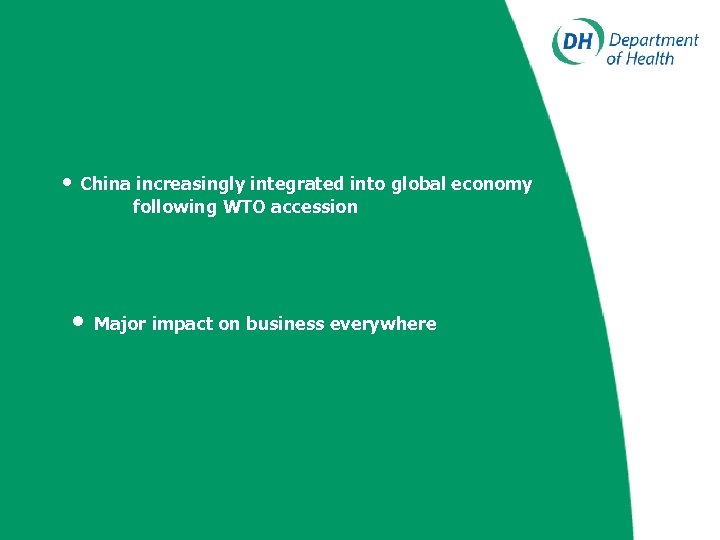 DH Department of Health

• China increasingly integrated into global economy following WTO accession

• Major impact on business everywhere